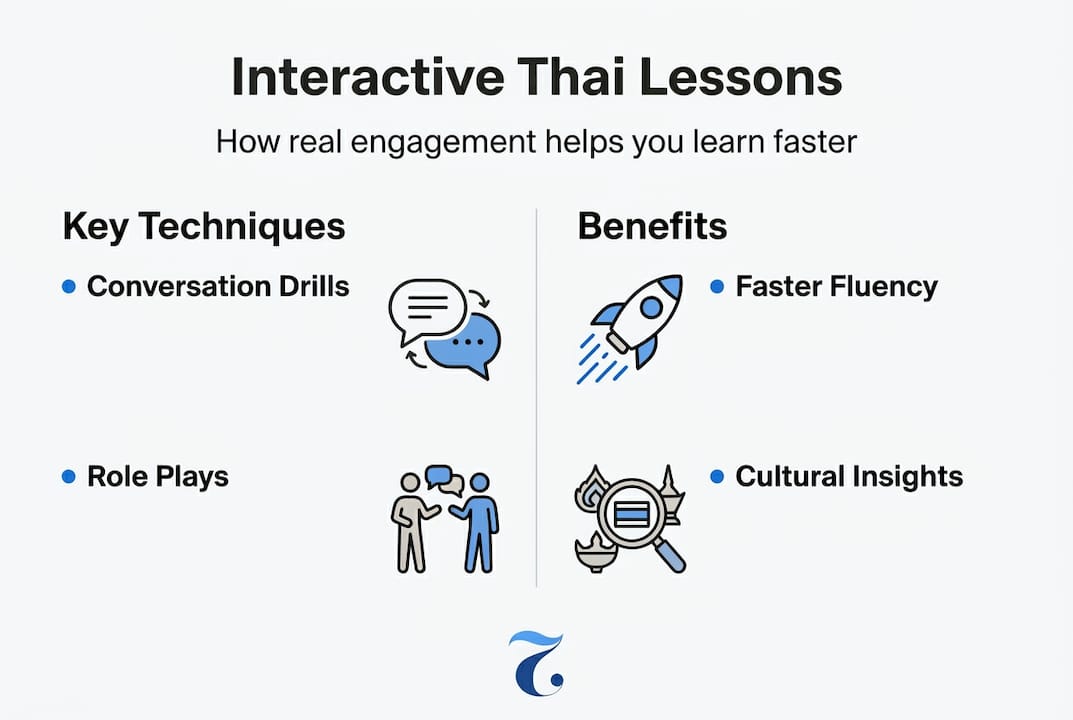 Interactive Thai Lessons

How real engagement helps you learn faster

Key Techniques

• Conversation Drills

• Role Plays

Benefits

• Faster Fluency

• Cultural Insights